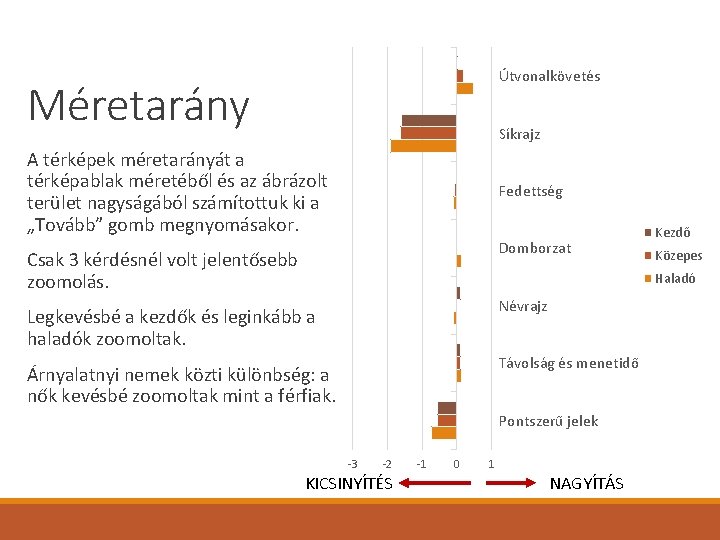 Méretarány

A térképek méretarányát a térképablak méretéből és az ábrázolt terület nagyságából számítottuk ki a „Tovább” gomb megnyomásakor.

Csak 3 kérdésnél volt jelentősebb zoomolás.

Legkevésbé a kezdők és leginkább a haladók zoomoltak.

Árnyalatnyi nemek közti különbség: a nők kevésbé zoomoltak mint a férfiak.

Útvonalkövetés
Síkrajz
Fedettség
Domborzat
Névrajz
Távolság és menetidő
Pontszerű jelek

Kezdő
Közepes
Haladó

-3 -2 -1 0 1

KICSINYÍTÉS NAGYÍTÁS